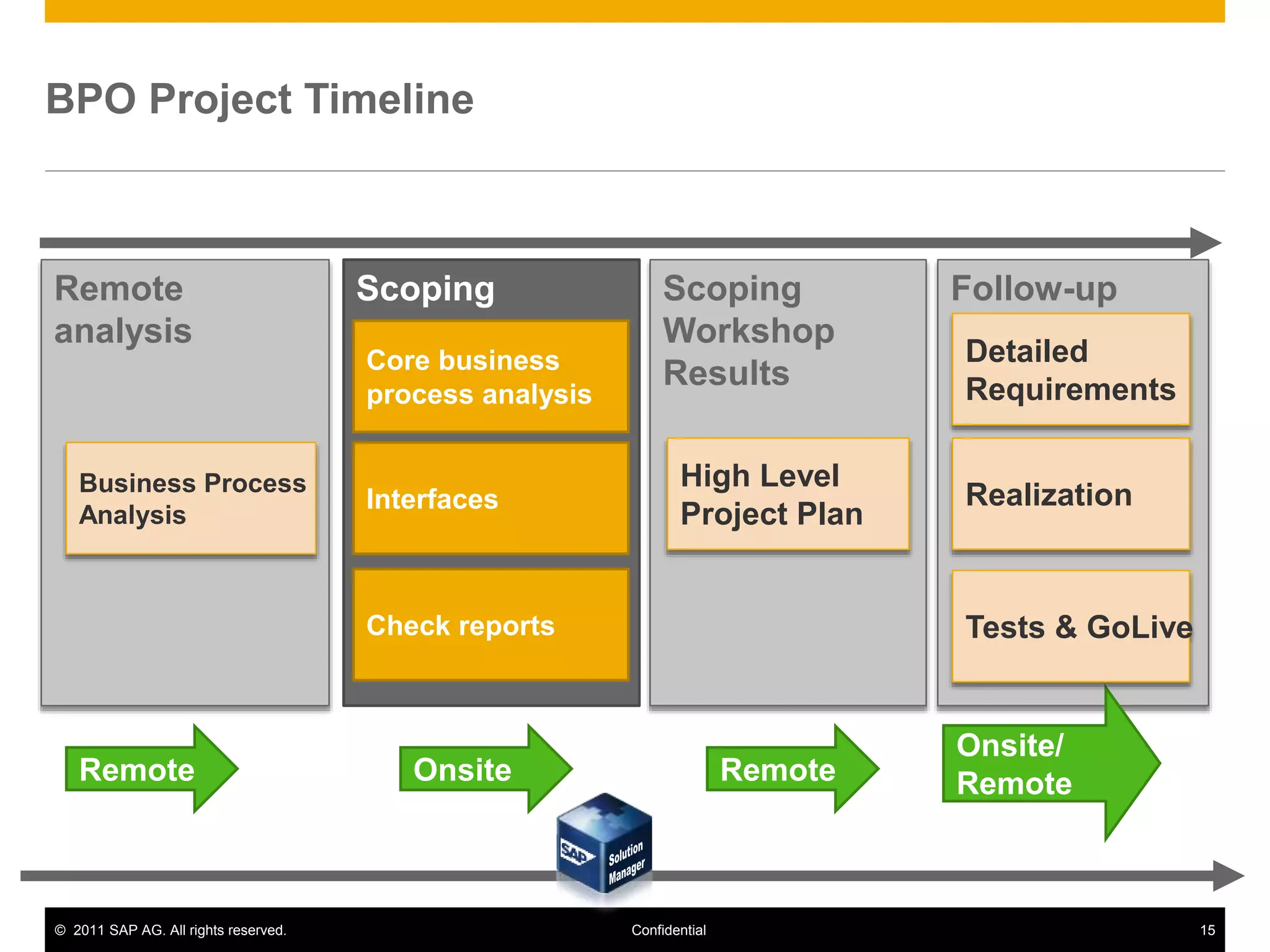 BPO Project Timeline

Remote analysis

Business Process Analysis

Scoping

Core business process analysis

Interfaces

Check reports

Scoping Workshop Results

High Level Project Plan

Follow-up

Detailed Requirements

Realization

Tests & GoLive

Remote

Onsite

Remote

Onsite/ Remote

SAP Solution Manager

© 2011 SAP AG. All rights reserved.

Confidential

15